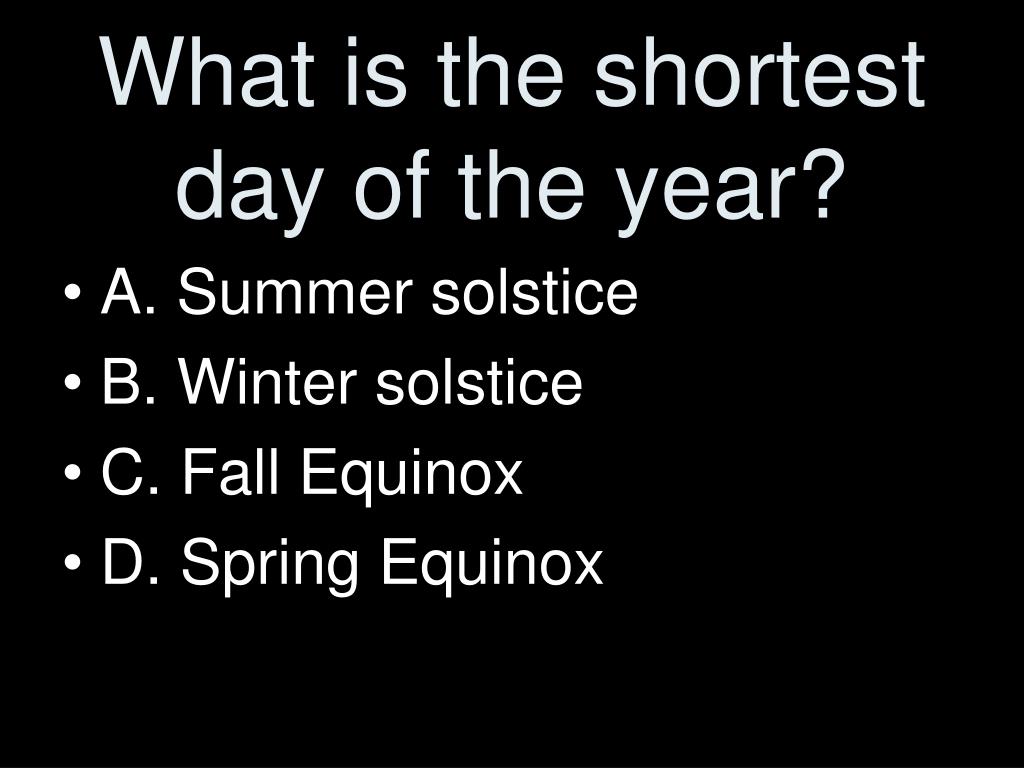 What is the shortest day of the year?

• A. Summer solstice
• B. Winter solstice
• C. Fall Equinox
• D. Spring Equinox